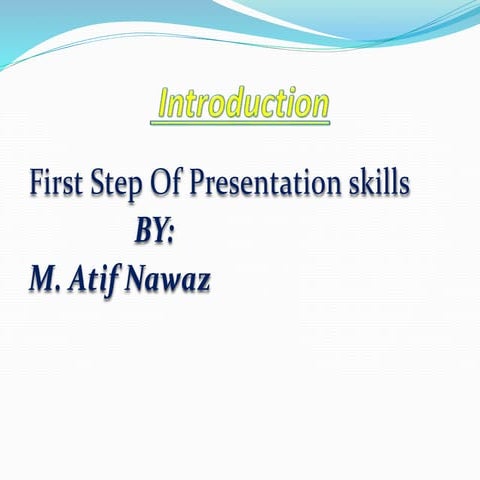 Introduction

First Step Of Presentation skills
BY:
M. Atif Nawaz